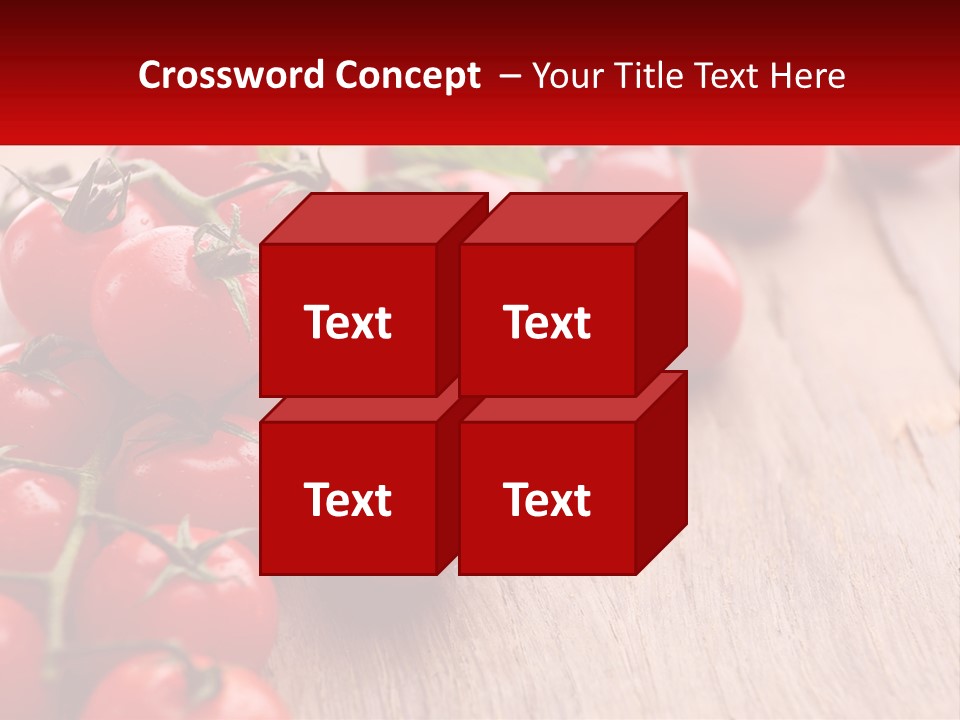 Crossword Concept – Your Title Text Here

Text

Text

Text

Text